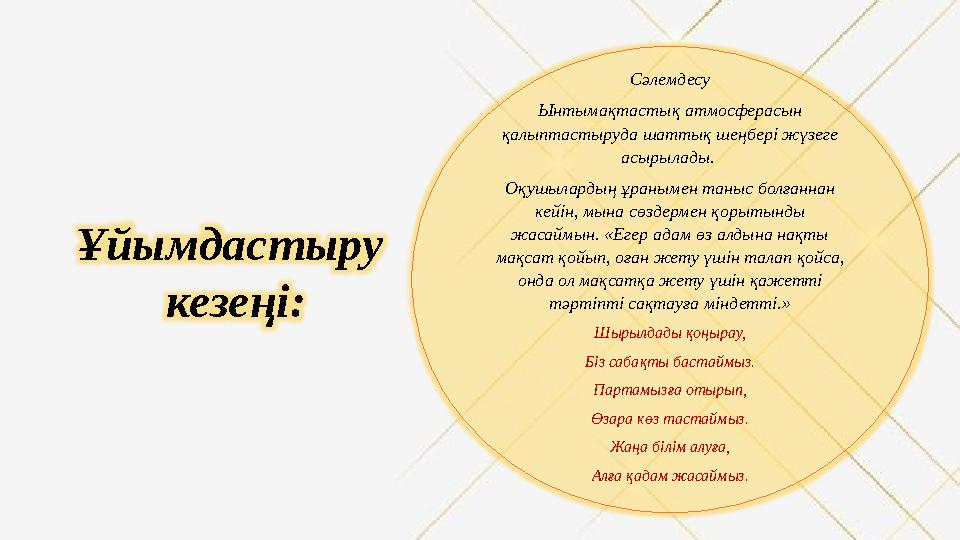 Ұйымдастыру кезеңі:

Сәлемдесу

Ынтымақтастық атмосферасын қалыптастыруда шаттық шеңбері жүзеге асырылады.

Оқушылардың ұранымен таныс болғаннан кейін, мына сөздермен қорытынды жасаймын. «Егер адам өз алдына нақты мақсат қойып, оған жету үшін талап қойса, онда ол мақсатқа жету үшін қажетті тәртіпті сақтауға міндетті.»

Шырылдады қоңырау,

Біз сабақты бастаймыз.

Партамызға отырып,

Өзара көз тастаймыз.

Жаңа білім алуға,

Алға қадам жасаймыз.